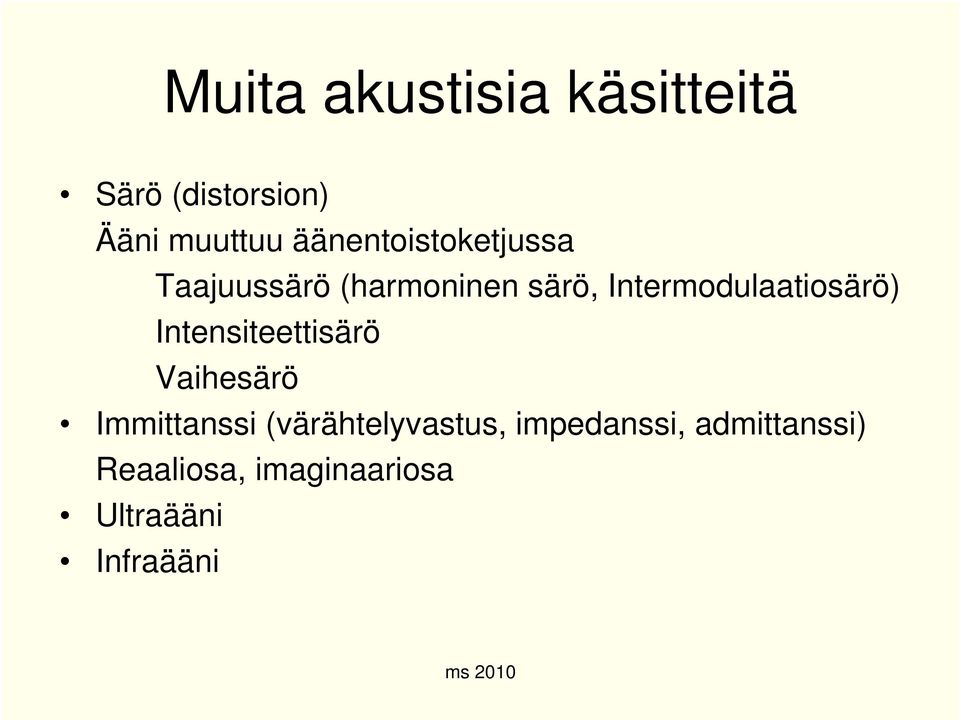 Muita akustisia käsitteitä

• Särö (distorsion)
Ääni muuttuu äänentoistoketjussa
Taajuussärö (harmoninen särö, Intermodulaatiosärö)
Intensiteettisärö
Vaihesärö
• Immittanssi (värähtelyvastus, impedanssi, admittanssi)
Reaaliosa, imaginaariosa
• Ultraääni
• Infraääni

ms 2010